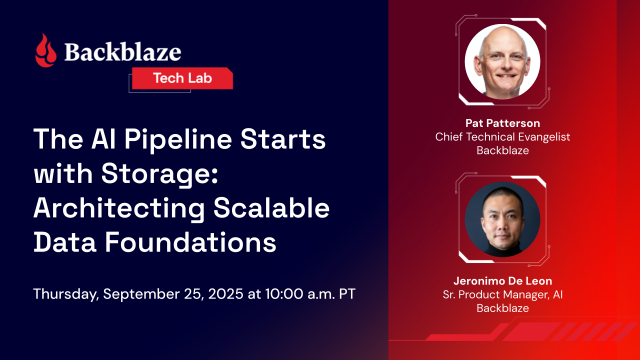 Backblaze
Tech Lab

The AI Pipeline Starts with Storage: Architecting Scalable Data Foundations

Thursday, September 25, 2025 at 10:00 a.m. PT

Pat Patterson
Chief Technical Evangelist
Backblaze

Jeronimo De Leon
Sr. Product Manager, AI
Backblaze